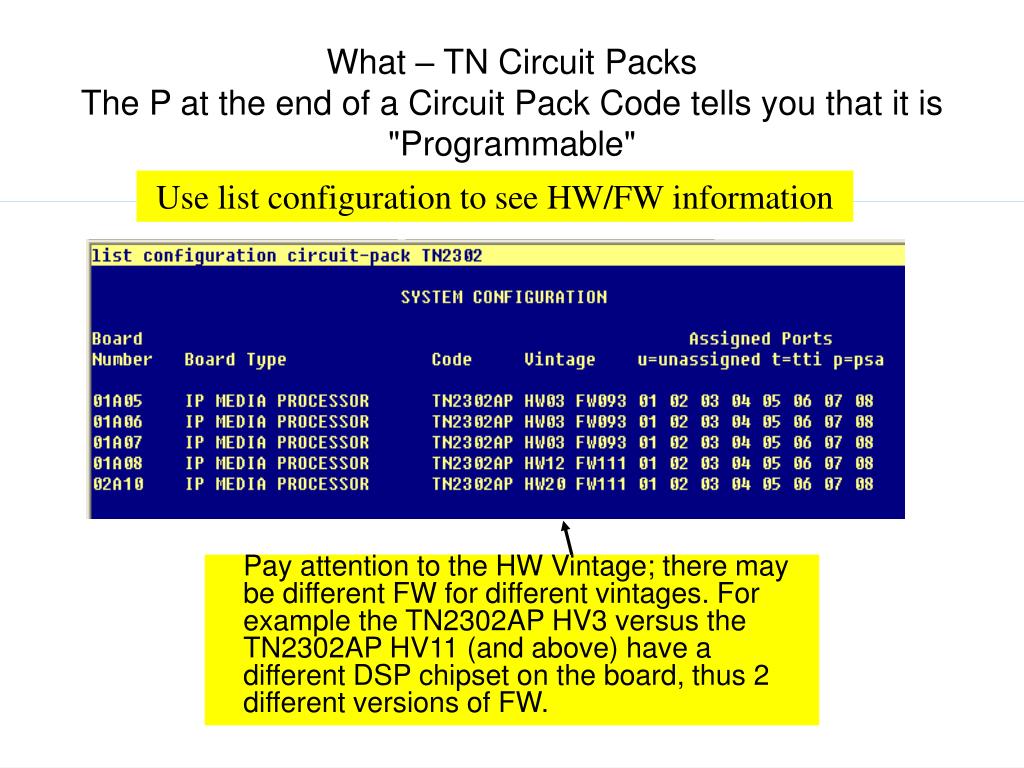 What – TN Circuit Packs
The P at the end of a Circuit Pack Code tells you that it is "Programmable"

Use list configuration to see HW/FW information

list configuration circuit-pack TN2302

SYSTEM CONFIGURATION

| Board Number | Board Type | Code | Vintage | Assigned Ports u=unassigned t=tti p=psa |
|---|---|---|---|---|
| 01A05 | IP MEDIA PROCESSOR | TN2302AP | HW03 FW093 | 01 02 03 04 05 06 07 08 |
| 01A06 | IP MEDIA PROCESSOR | TN2302AP | HW03 FW093 | 01 02 03 04 05 06 07 08 |
| 01A07 | IP MEDIA PROCESSOR | TN2302AP | HW03 FW093 | 01 02 03 04 05 06 07 08 |
| 01A08 | IP MEDIA PROCESSOR | TN2302AP | HW12 FW111 | 01 02 03 04 05 06 07 08 |
| 02A10 | IP MEDIA PROCESSOR | TN2302AP | HW20 FW111 | 01 02 03 04 05 06 07 08 |

Pay attention to the HW Vintage; there may be different FW for different vintages. For example the TN2302AP HV3 versus the TN2302AP HV11 (and above) have a different DSP chipset on the board, thus 2 different versions of FW.